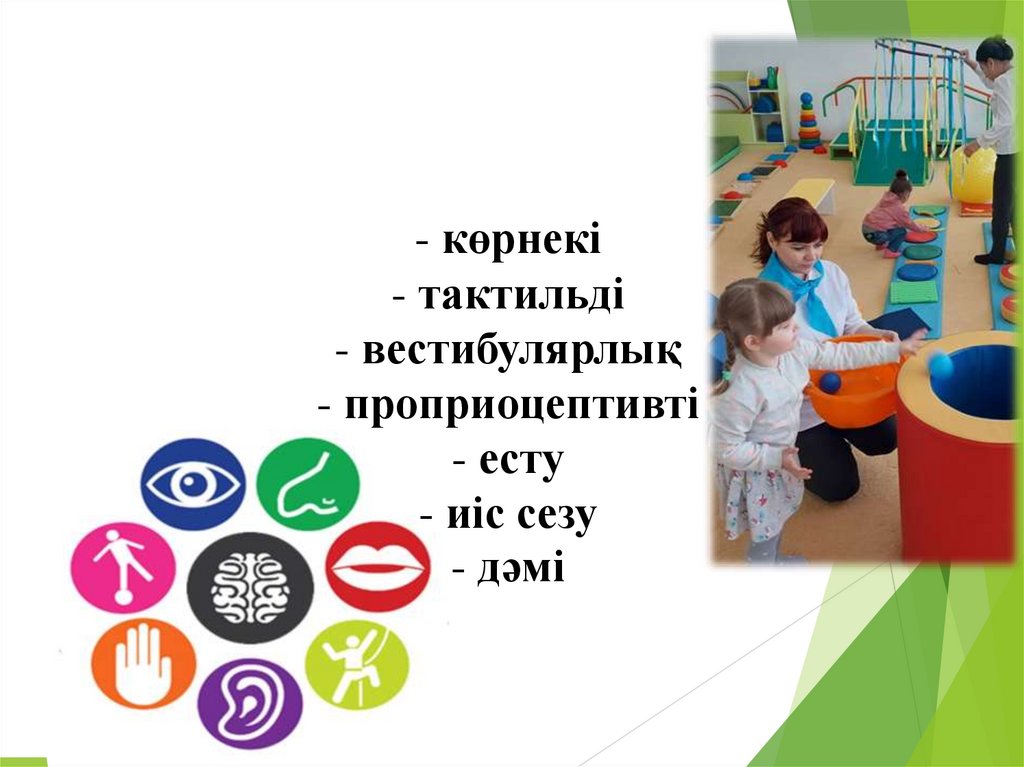 - көрнекі
- тактильді
- вестибулярлық
- проприоцептивті
- есту
- иіс сезу
- дәмі